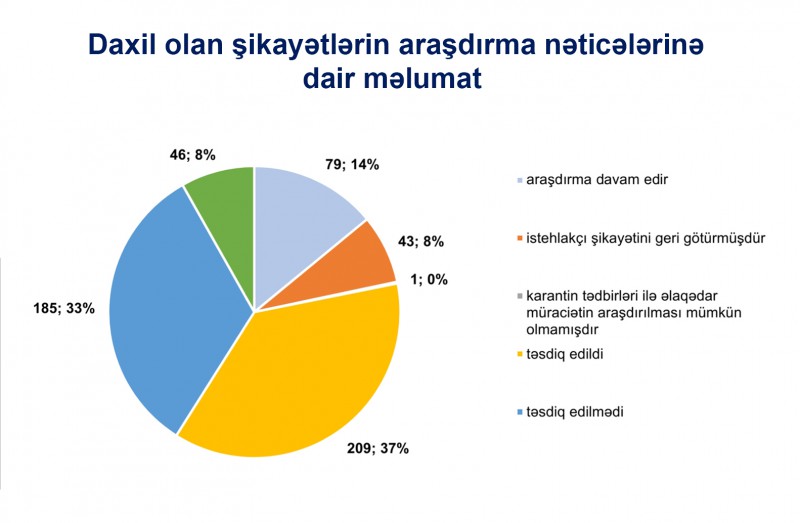 Daxil olan şikayətlərin araşdırma nəticələrinə dair məlumat

46; 8%
79; 14%
43; 8%
1; 0%
185; 33%
209; 37%

araşdırma davam edir
istehlakçı şikayətini geri götürmüşdür
karantin tədbirləri ilə əlaqədar müraciətin araşdırılması mümkün olmamışdır
təsdiq edildi
təsdiq edilmədi